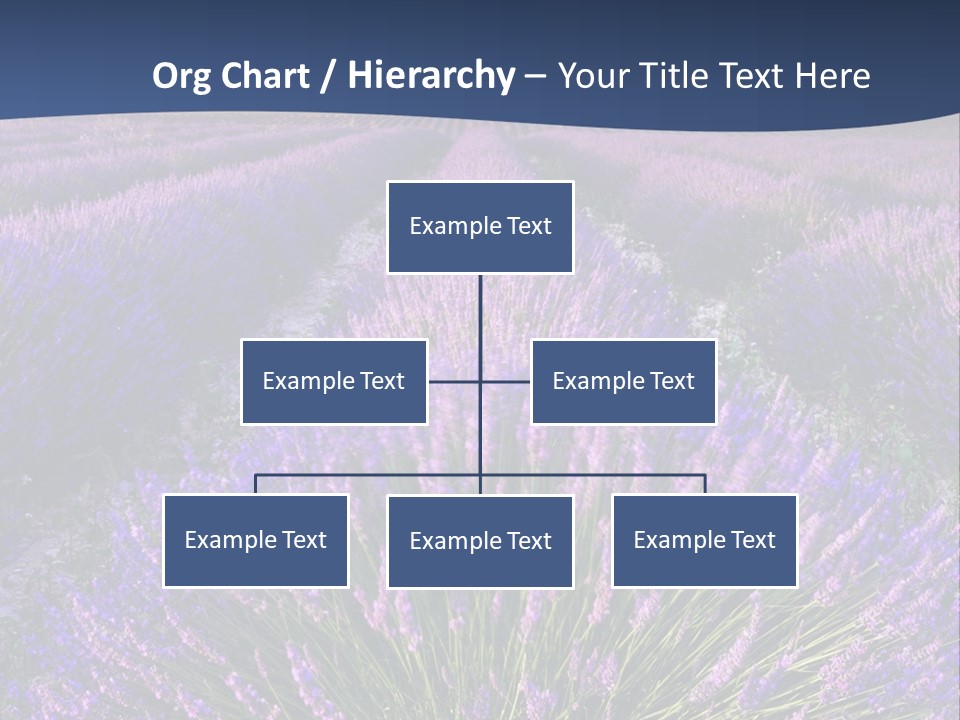 Org Chart / Hierarchy – Your Title Text Here

Example Text

Example Text

Example Text

Example Text

Example Text

Example Text